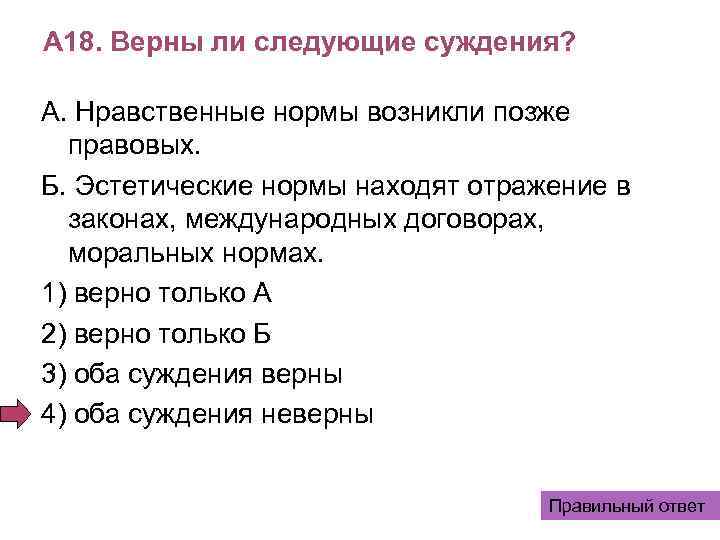 А18. Верны ли следующие суждения?

А. Нравственные нормы возникли позже правовых.

Б. Эстетические нормы находят отражение в законах, международных договорах, моральных нормах.

1) верно только А

2) верно только Б

3) оба суждения верны

4) оба суждения неверны

Правильный ответ